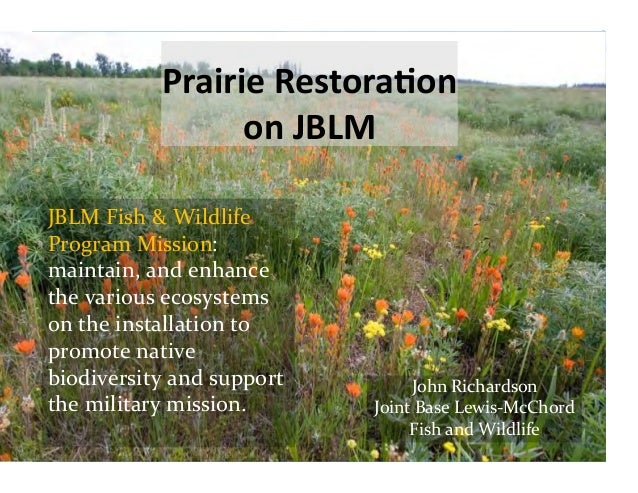 Prairie Restoration on JBLM

JBLM Fish & Wildlife Program Mission: maintain, and enhance the various ecosystems on the installation to promote native biodiversity and support the military mission.

John Richardson
Joint Base Lewis-McChord
Fish and Wildlife